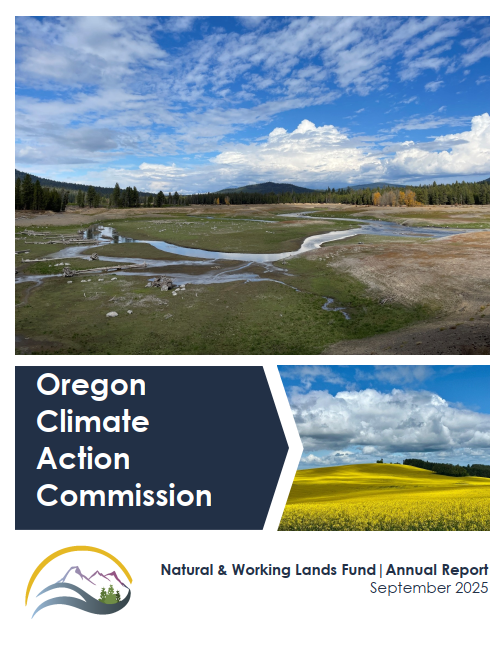 Oregon Climate Action Commission

Natural & Working Lands Fund | Annual Report
September 2025